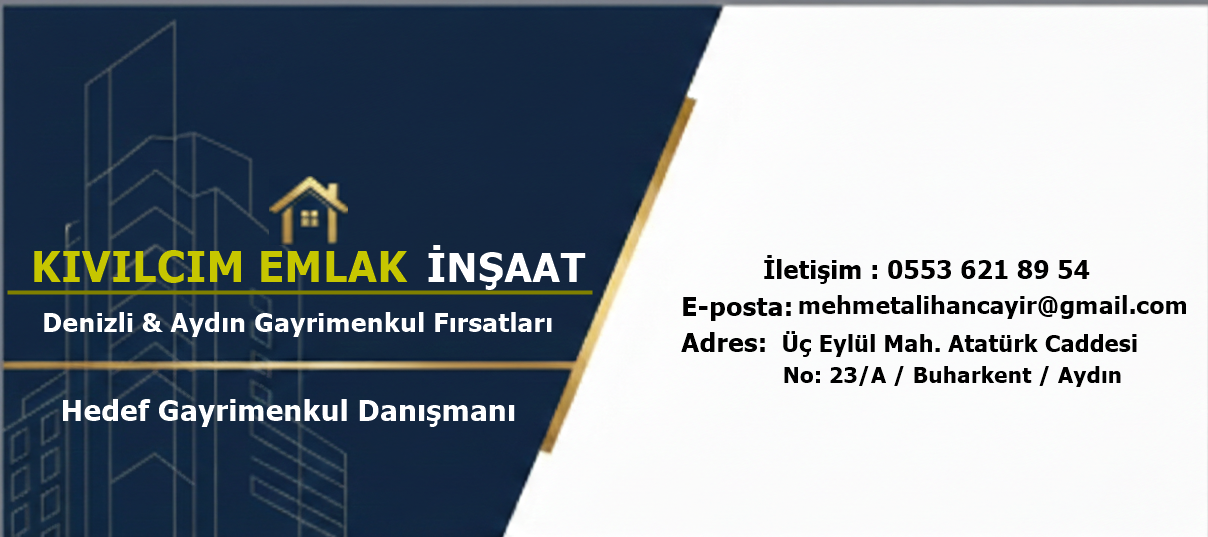 KIVILCIM EMLAK İNŞAAT

Denizli & Aydın Gayrimenkul Fırsatları

Hedef Gayrimenkul Danışmanı

İletişim : 0553 621 89 54
E-posta: mehmetalihancayir@gmail.com
Adres: Üç Eylül Mah. Atatürk Caddesi No: 23/A / Buharkent / Aydın